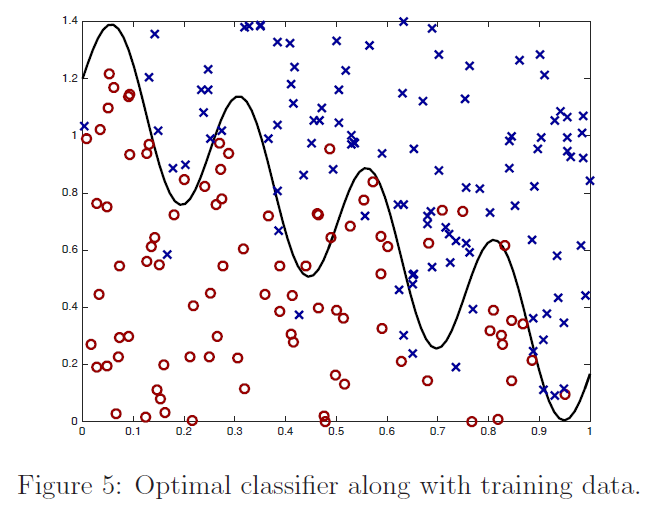 1.4
1.2
1
0.8
0.6
0.4
0.2
0

0 0.1 0.2 0.3 0.4 0.5 0.6 0.7 0.8 0.9 1

Figure 5: Optimal classifier along with training data.